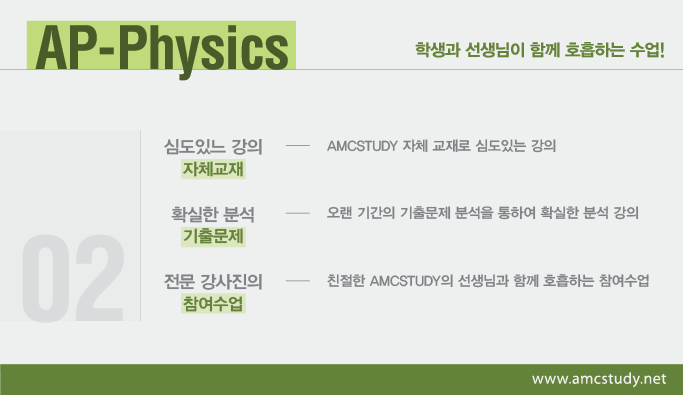 AP-Physics

학생과 선생님이 함께 호흡하는 수업!

02

심도있느 강의
자체교재

AMCSTUDY 자체 교재로 심도있는 강의

확실한 분석
기출문제

오랜 기간의 기출문제 분석을 통하여 확실한 분석 강의

전문 강사진의
참여수업

친절한 AMCSTUDY의 선생님과 함께 호흡하는 참여수업

www.amcstudy.net